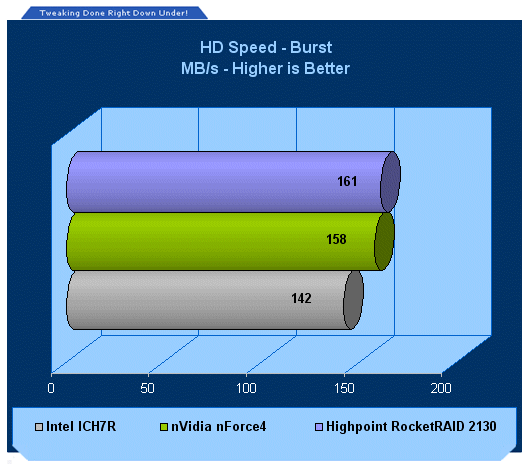 Tweaking Done Right Down Under!

HD Speed - Burst
MB/s - Higher is Better

161
158
142

0
50
100
150
200

Intel ICH7R
nVidia nForce4
Highpoint RocketRAID 2130